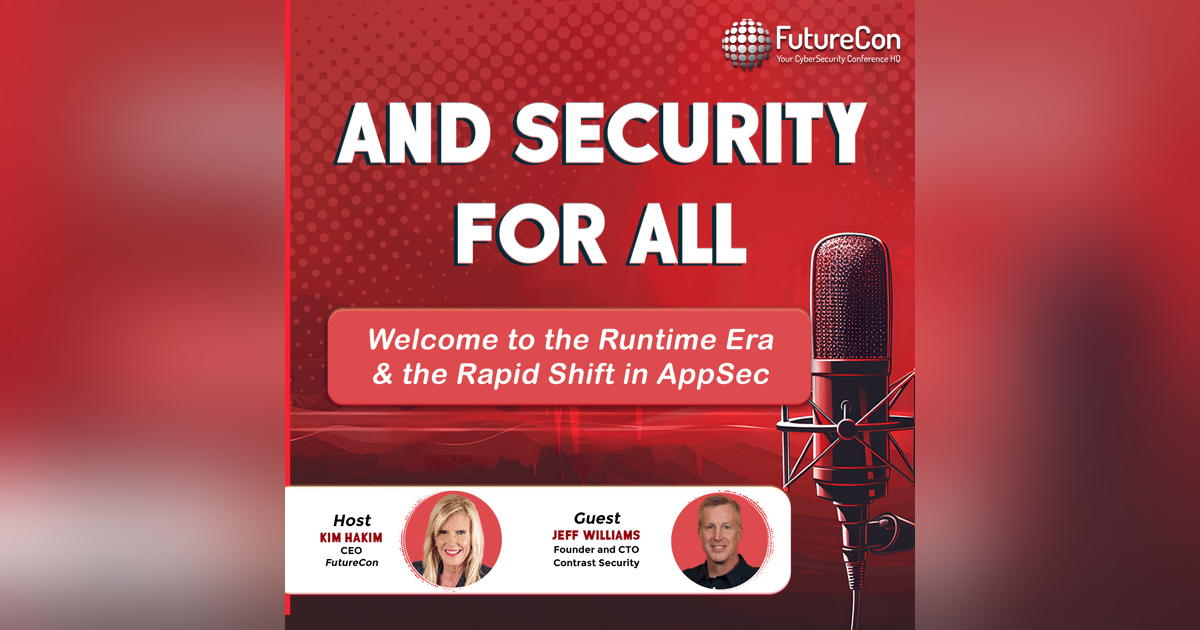 FutureCon
Your CyberSecurity Conference HQ

AND SECURITY FOR ALL

Welcome to the Runtime Era & the Rapid Shift in AppSec

Host
KIM HAKIM
CEO
FutureCon

Guest
JEFF WILLIAMS
Founder and CTO
Contrast Security